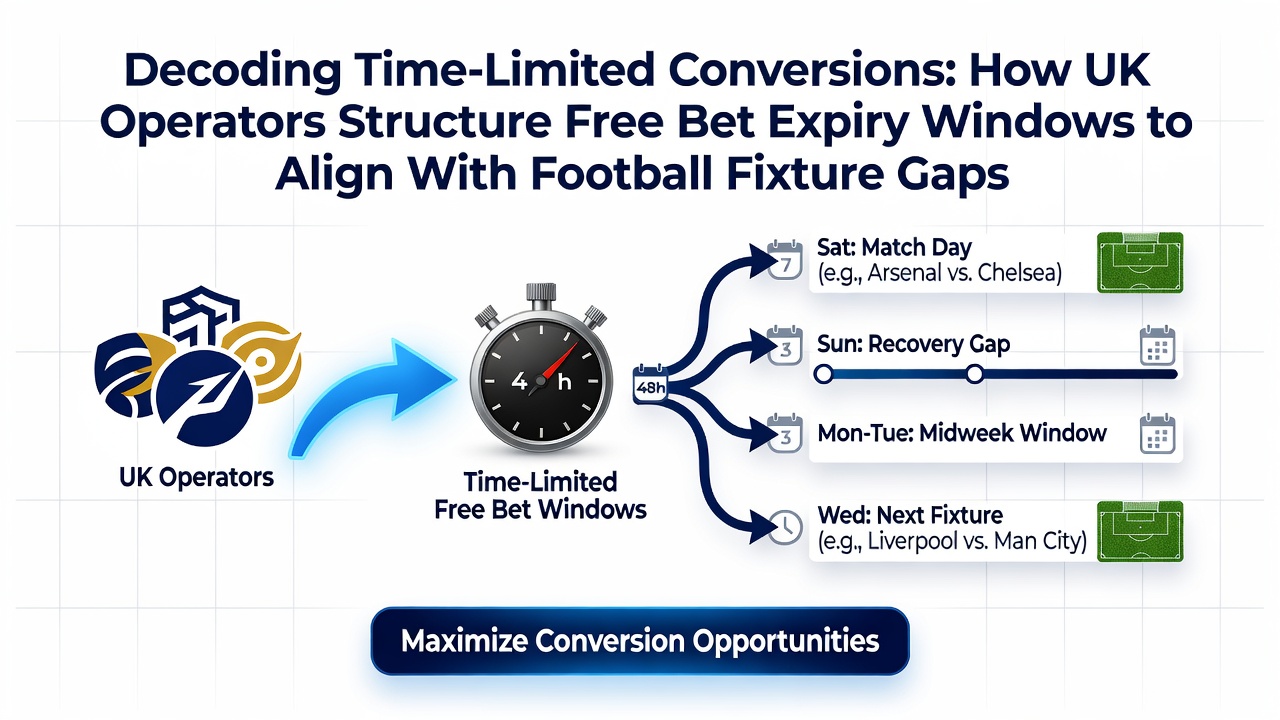 Decoding Time-Limited Conversions: How UK Operators Structure Free Bet Expiry Windows to Align With Football Fixture Gaps

UK Operators

4 h

Time-Limited Free Bet Windows

48h

7

Sat: Match Day
(e.g., Arsenal vs. Chelsea)

3

Sun: Recovery Gap

3

Mon-Tue: Midweek Window

Wed: Next Fixture
(e.g., Liverpool vs. Man City)

Maximize Conversion Opportunities